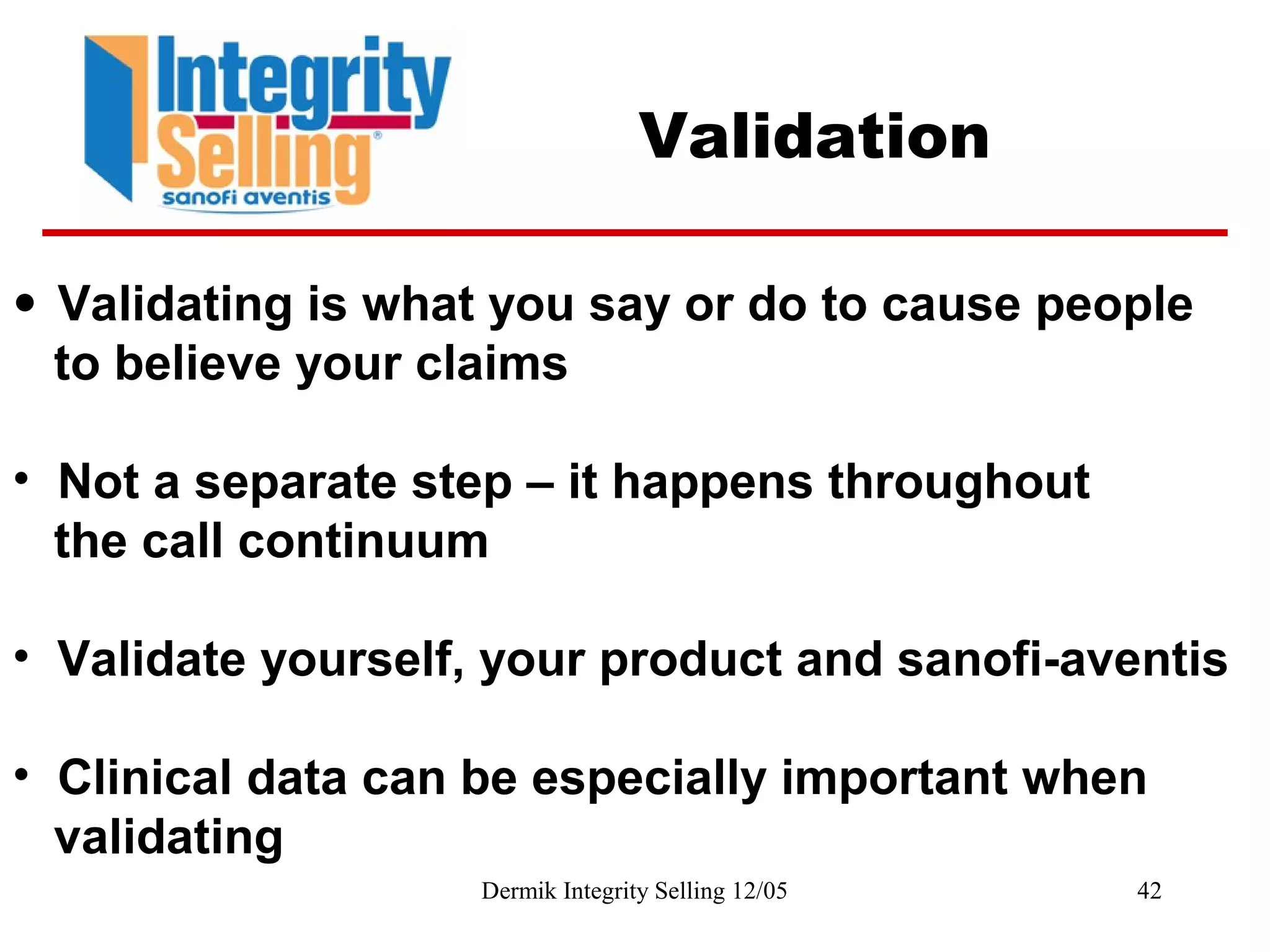 Integrity Selling®
sanofi aventis

Validation

• Validating is what you say or do to cause people to believe your claims

• Not a separate step – it happens throughout the call continuum

• Validate yourself, your product and sanofi-aventis

• Clinical data can be especially important when validating

Dermik Integrity Selling 12/05

42